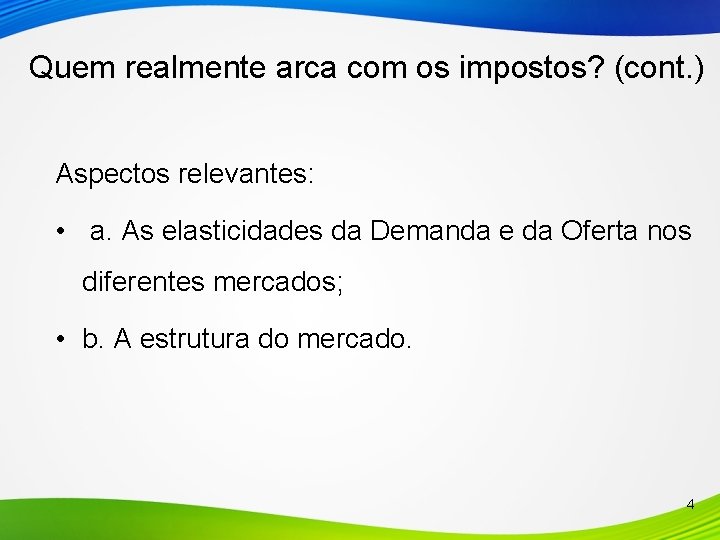 Quem realmente arca com os impostos? (cont.)

Aspectos relevantes:

• a. As elasticidades da Demanda e da Oferta nos diferentes mercados;

• b. A estrutura do mercado.

4